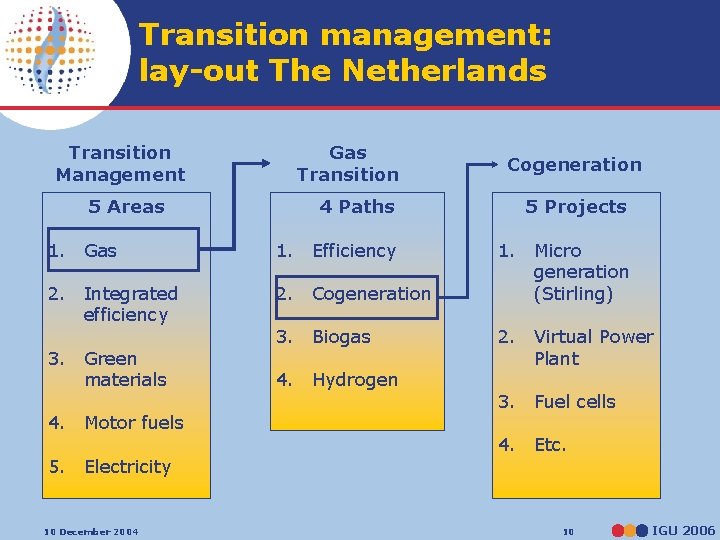 Transition management:
lay-out The Netherlands

Transition
Management

5 Areas

1. Gas
2. Integrated efficiency
3. Green materials
4. Motor fuels
5. Electricity

Gas
Transition

4 Paths

1. Efficiency
2. Cogeneration
3. Biogas
4. Hydrogen

Cogeneration

5 Projects

1. Micro generation (Stirling)
2. Virtual Power Plant
3. Fuel cells
4. Etc.

10 December 2004

10

IGU 2006